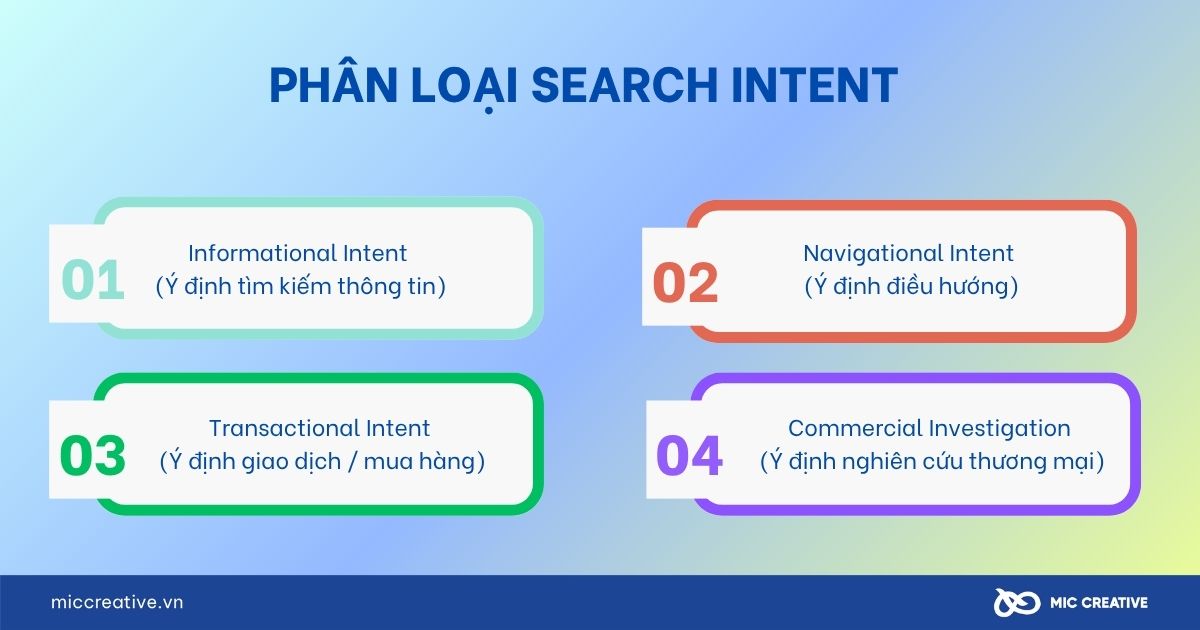 PHÂN LOẠI SEARCH INTENT

01
Informational Intent
(Ý định tìm kiếm thông tin)

02
Navigational Intent
(Ý định điều hướng)

03
Transactional Intent
(Ý định giao dịch / mua hàng)

04
Commercial Investigation
(Ý định nghiên cứu thương mại)

miccreative.vn

MIC CREATIVE